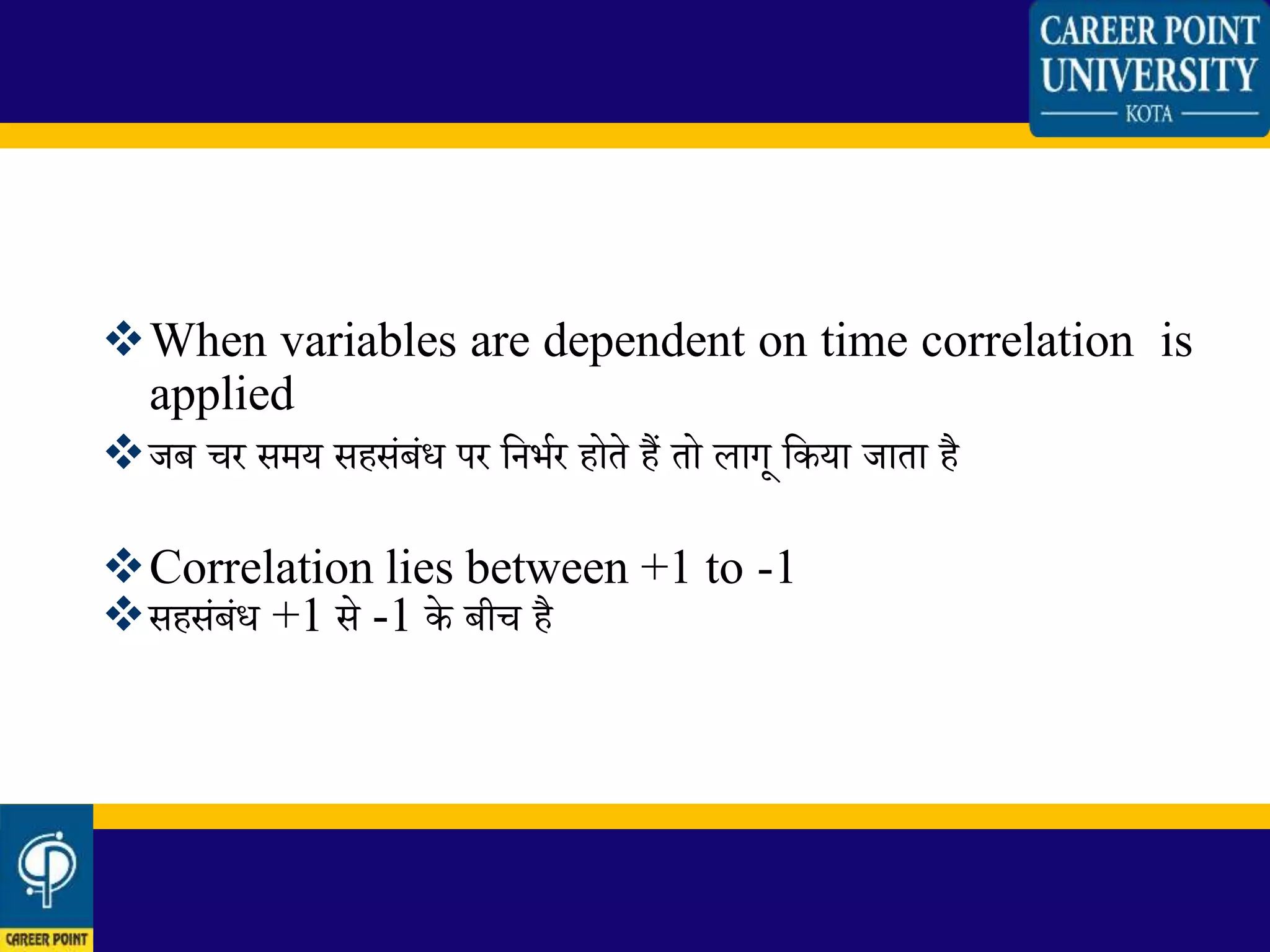 CAREER POINT UNIVERSITY
KOTA

❖ When variables are dependent on time correlation is applied

❖ जब चर समय सहसंबंध पर निर्भर होते हैं तो लागू किया जाता है

❖ Correlation lies between +1 to -1

❖ सहसंबंध +1 से -1 के बीच है

CAREER POINT